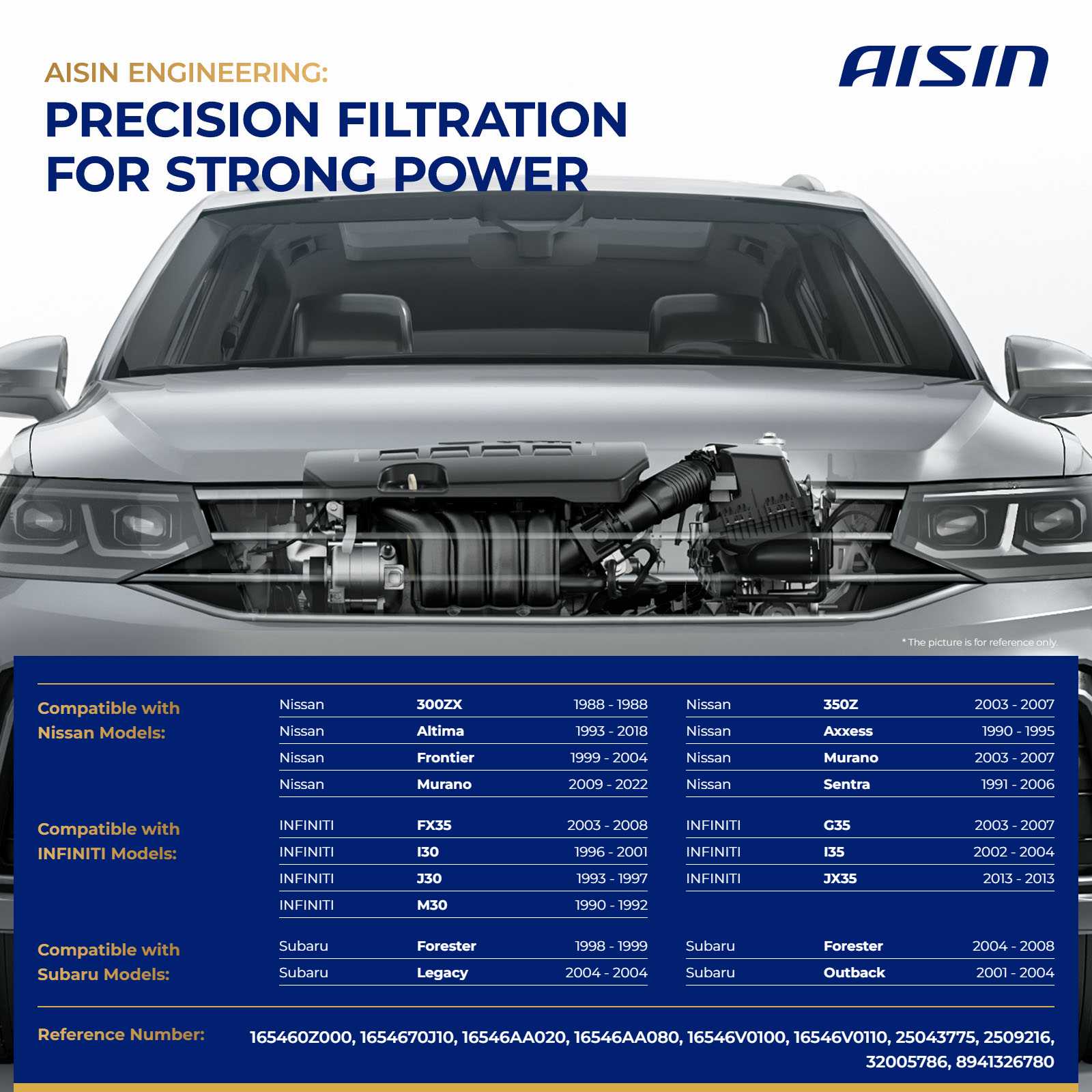 AISIN ENGINEERING:

PRECISION FILTRATION FOR STRONG POWER

AISIN

* The picture is for reference only.

Compatible with Nissan Models:

Nissan 300ZX 1988 - 1988
Nissan Altima 1993 - 2018
Nissan Frontier 1999 - 2004
Nissan Murano 2009 - 2022

Nissan 350Z 2003 - 2007
Nissan Axxess 1990 - 1995
Nissan Murano 2003 - 2007
Nissan Sentra 1991 - 2006

Compatible with INFINITI Models:

INFINITI FX35 2003 - 2008
INFINITI I30 1996 - 2001
INFINITI J30 1993 - 1997
INFINITI M30 1990 - 1992

INFINITI G35 2003 - 2007
INFINITI I35 2002 - 2004
INFINITI JX35 2013 - 2013

Compatible with Subaru Models:

Subaru Forester 1998 - 1999
Subaru Legacy 2004 - 2004

Subaru Forester 2004 - 2008
Subaru Outback 2001 - 2004

Reference Number:

165460Z000, 1654670J10, 16546AA020, 16546AA080, 16546V0100, 16546V0110, 25043775, 2509216, 32005786, 8941326780